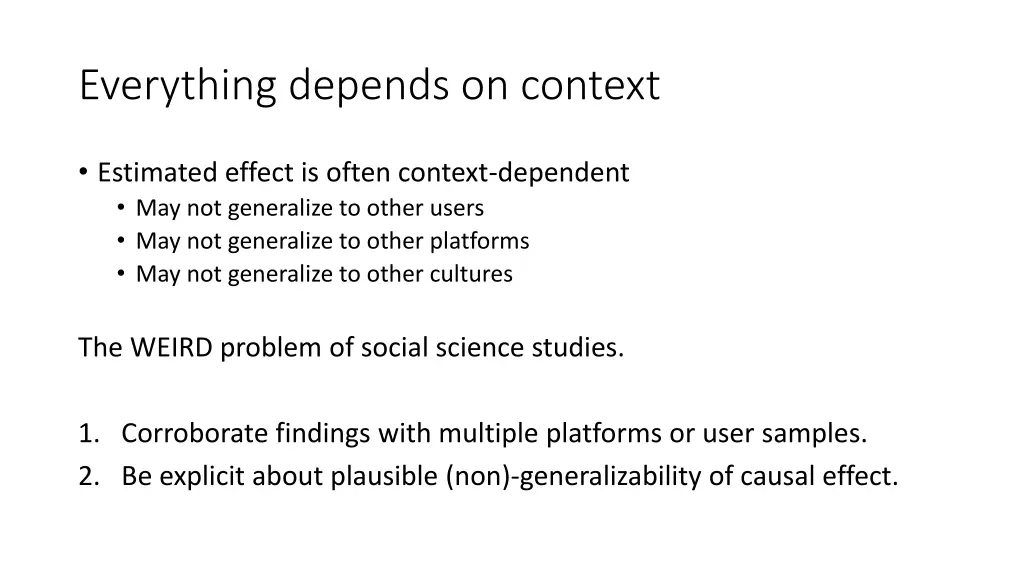 Everything depends on context

• Estimated effect is often context-dependent
  • May not generalize to other users
  • May not generalize to other platforms
  • May not generalize to other cultures

The WEIRD problem of social science studies.

1. Corroborate findings with multiple platforms or user samples.
2. Be explicit about plausible (non)-generalizability of causal effect.